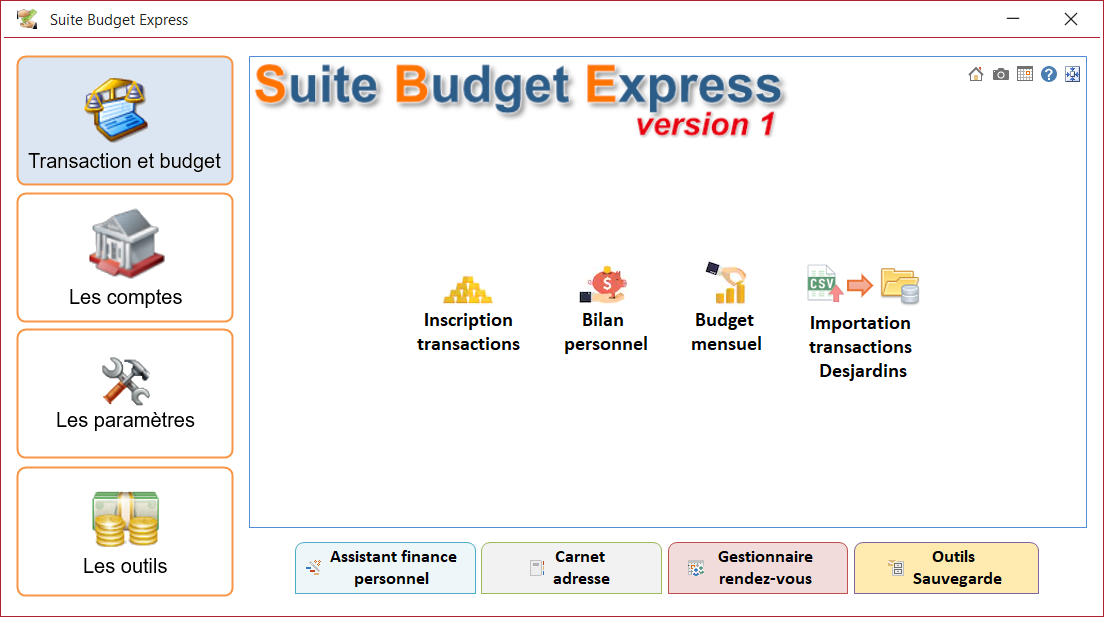 Suite Budget Express

Transaction et budget

Les comptes

Les paramètres

Les outils

Suite Budget Express
version 1

Inscription transactions

Bilan personnel

Budget mensuel

CSV

Importation transactions Desjardins

Assistant finance personnel

Carnet adresse

Gestionnaire rendez-vous

Outils Sauvegarde